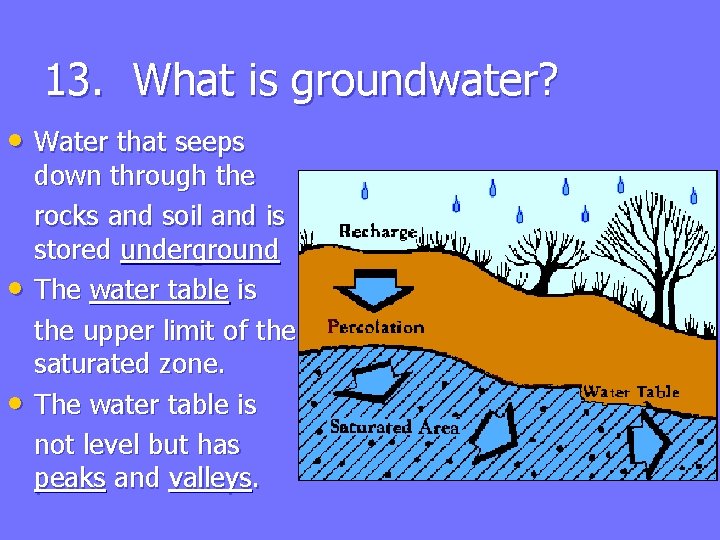 13. What is groundwater?

• Water that seeps down through the rocks and soil and is stored underground
• The water table is the upper limit of the saturated zone.
• The water table is not level but has peaks and valleys.

Recharge
Percolation
Water Table
Saturated Area